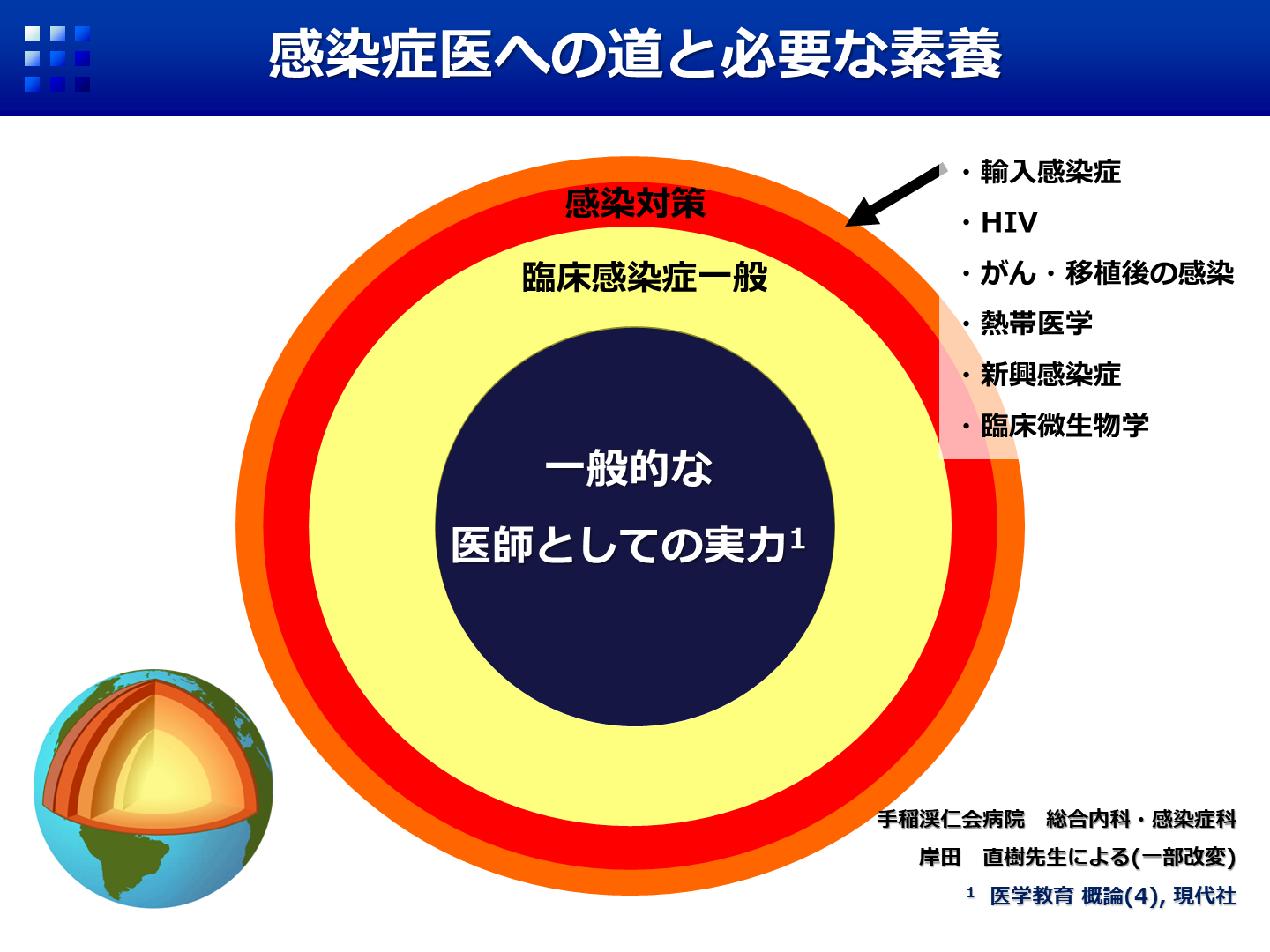 感染症医への道と必要な素養

感染対策

臨床感染症一般

一般的な

医師としての実力$^1$

・輸入感染症
・HIV
・がん・移植後の感染
・熱帯医学
・新興感染症
・臨床微生物学

手稲渓仁会病院　総合内科・感染症科

岸田　直樹先生による(一部改変)

$^1$ 医学教育 概論(4), 現代社